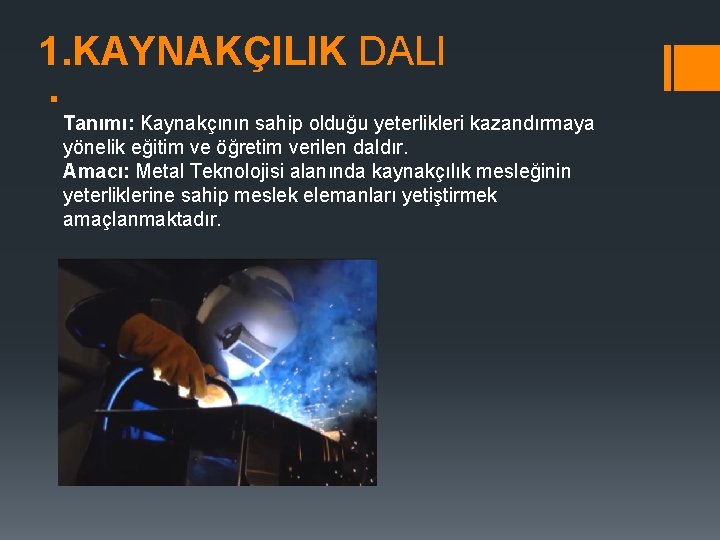 1.KAYNAKÇILIK DALI

Tanımı: Kaynakçının sahip olduğu yeterlikleri kazandırmaya yönelik eğitim ve öğretim verilen daldır.
Amacı: Metal Teknolojisi alanında kaynakçılık mesleğinin yeterliklerine sahip meslek elemanları yetiştirmek amaçlanmaktadır.